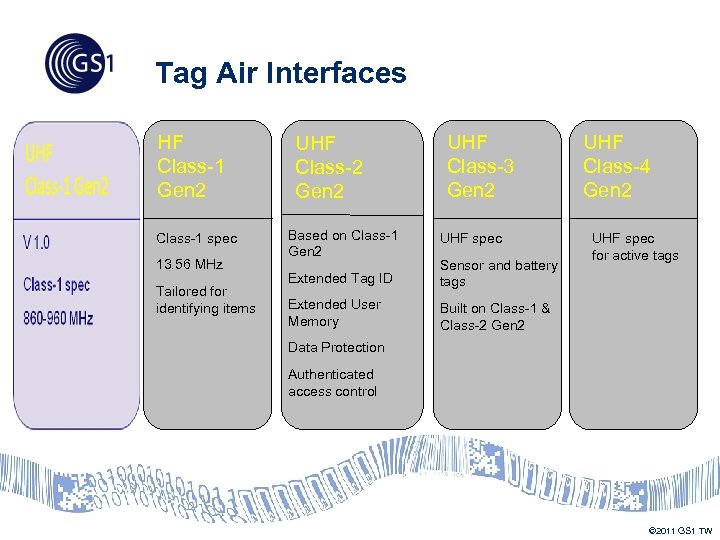 GS1

Tag Air Interfaces

UHF Class-1 Gen2

V 1.0

Class-1 spec

860-960 MHz

HF Class-1 Gen2

Class-1 spec

13.56 MHz

Tailored for identifying items

UHF Class-2 Gen2

Based on Class-1 Gen2

Extended Tag ID

Extended User Memory

Data Protection

Authenticated access control

UHF Class-3 Gen2

UHF spec

Sensor and battery tags

Built on Class-1 & Class-2 Gen2

UHF Class-4 Gen2

UHF spec for active tags

©2011 GS1 TW